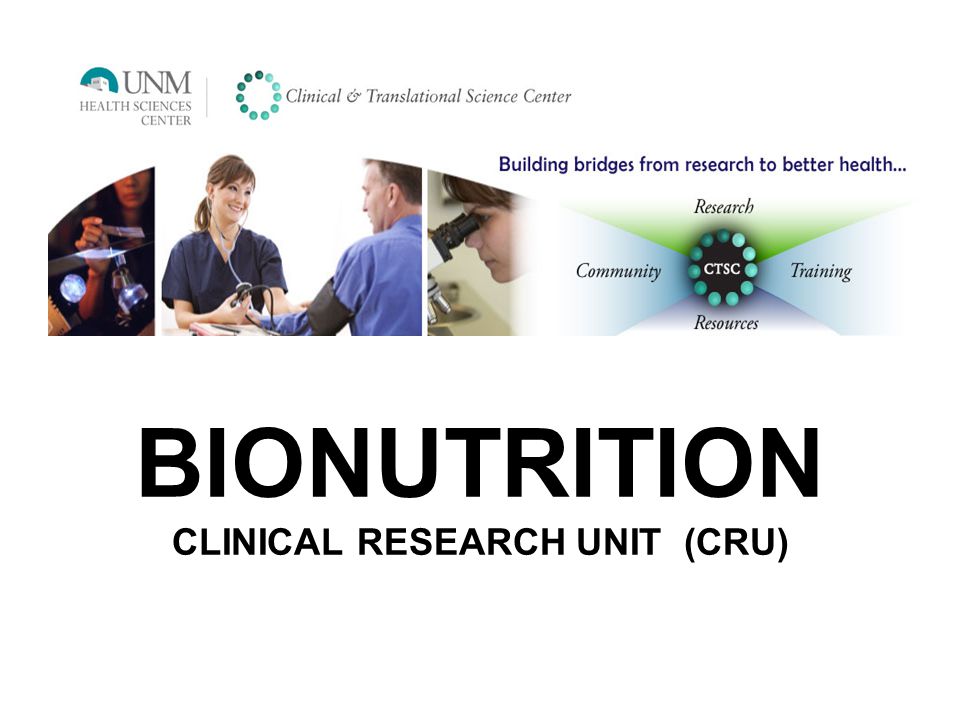 UNM
HEALTH SCIENCES
CENTER

Clinical & Translational Science Center

Building bridges from research to better health...

Research

Community

CTSC

Training

Resources

BIONUTRITION

CLINICAL RESEARCH UNIT (CRU)